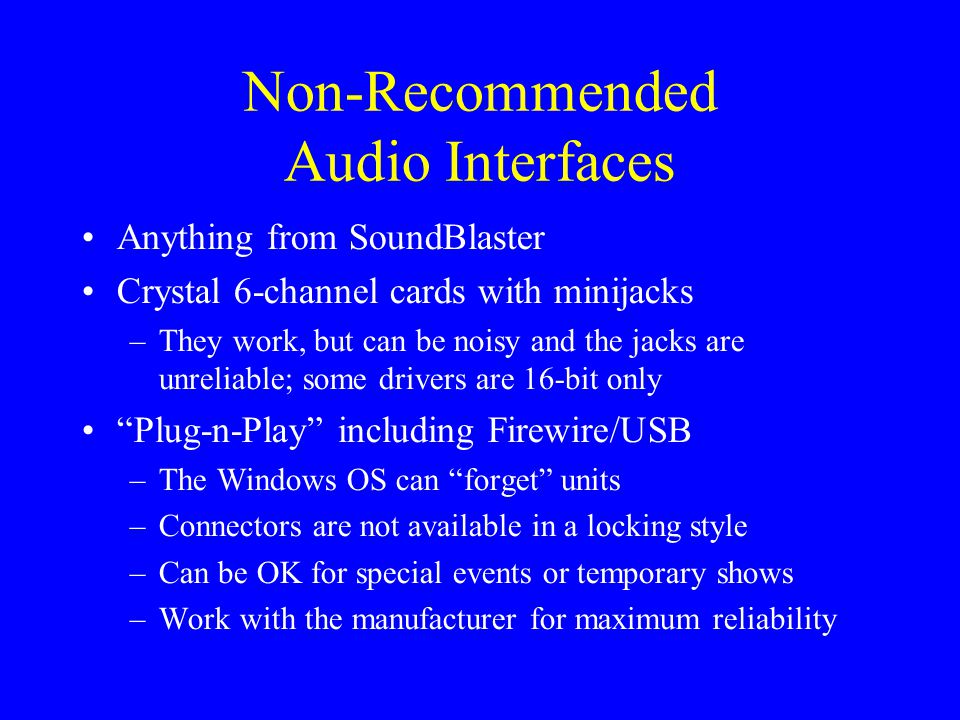 Non-Recommended
Audio Interfaces

• Anything from SoundBlaster
• Crystal 6-channel cards with minijacks
– They work, but can be noisy and the jacks are unreliable; some drivers are 16-bit only
• “Plug-n-Play” including Firewire/USB
– The Windows OS can “forget” units
– Connectors are not available in a locking style
– Can be OK for special events or temporary shows
– Work with the manufacturer for maximum reliability